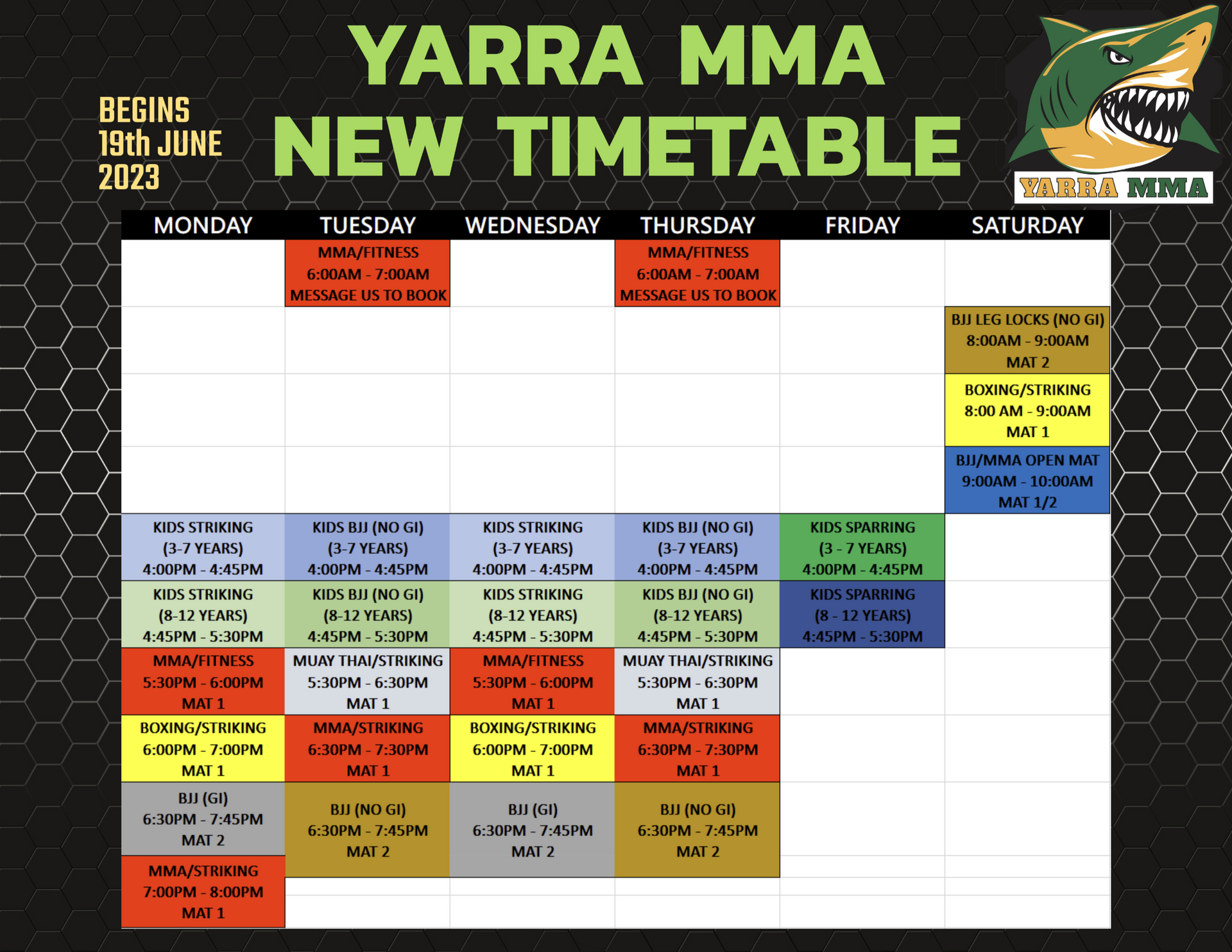 BEGINS 19th JUNE 2023

YARRA MMA NEW TIMETABLE

YARRA MMA

| MONDAY | TUESDAY | WEDNESDAY | THURSDAY | FRIDAY | SATURDAY |
|---|---|---|---|---|---|
| | MMA/FITNESS 6:00AM - 7:00AM MESSAGE US TO BOOK | | MMA/FITNESS 6:00AM - 7:00AM MESSAGE US TO BOOK | | |
| | | | | | BJJ LEG LOCKS (NO GI) 8:00AM - 9:00AM MAT 2 |
| | | | | | BOXING/STRIKING 8:00 AM - 9:00AM MAT 1 |
| | | | | | BJJ/MMA OPEN MAT 9:00AM - 10:00AM MAT 1/2 |
| KIDS STRIKING (3-7 YEARS) 4:00PM - 4:45PM | KIDS BJJ (NO GI) (3-7 YEARS) 4:00PM - 4:45PM | KIDS STRIKING (3-7 YEARS) 4:00PM - 4:45PM | KIDS BJJ (NO GI) (3-7 YEARS) 4:00PM - 4:45PM | KIDS SPARRING (3 - 7 YEARS) 4:00PM - 4:45PM | |
| KIDS STRIKING (8-12 YEARS) 4:45PM - 5:30PM | KIDS BJJ (NO GI) (8-12 YEARS) 4:45PM - 5:30PM | KIDS STRIKING (8-12 YEARS) 4:45PM - 5:30PM | KIDS BJJ (NO GI) (8-12 YEARS) 4:45PM - 5:30PM | KIDS SPARRING (8 - 12 YEARS) 4:45PM - 5:30PM | |
| MMA/FITNESS 5:30PM - 6:00PM MAT 1 | MUAY THAI/STRIKING 5:30PM - 6:30PM MAT 1 | MMA/FITNESS 5:30PM - 6:00PM MAT 1 | MUAY THAI/STRIKING 5:30PM - 6:30PM MAT 1 | | |
| BOXING/STRIKING 6:00PM - 7:00PM MAT 1 | MMA/STRIKING 6:30PM - 7:30PM MAT 1 | BOXING/STRIKING 6:00PM - 7:00PM MAT 1 | MMA/STRIKING 6:30PM - 7:30PM MAT 1 | | |
| BJJ (GI) 6:30PM - 7:45PM MAT 2 | BJJ (NO GI) 6:30PM - 7:45PM MAT 2 | BJJ (GI) 6:30PM - 7:45PM MAT 2 | BJJ (NO GI) 6:30PM - 7:45PM MAT 2 | | |
| MMA/STRIKING 7:00PM - 8:00PM MAT 1 | | | | | |